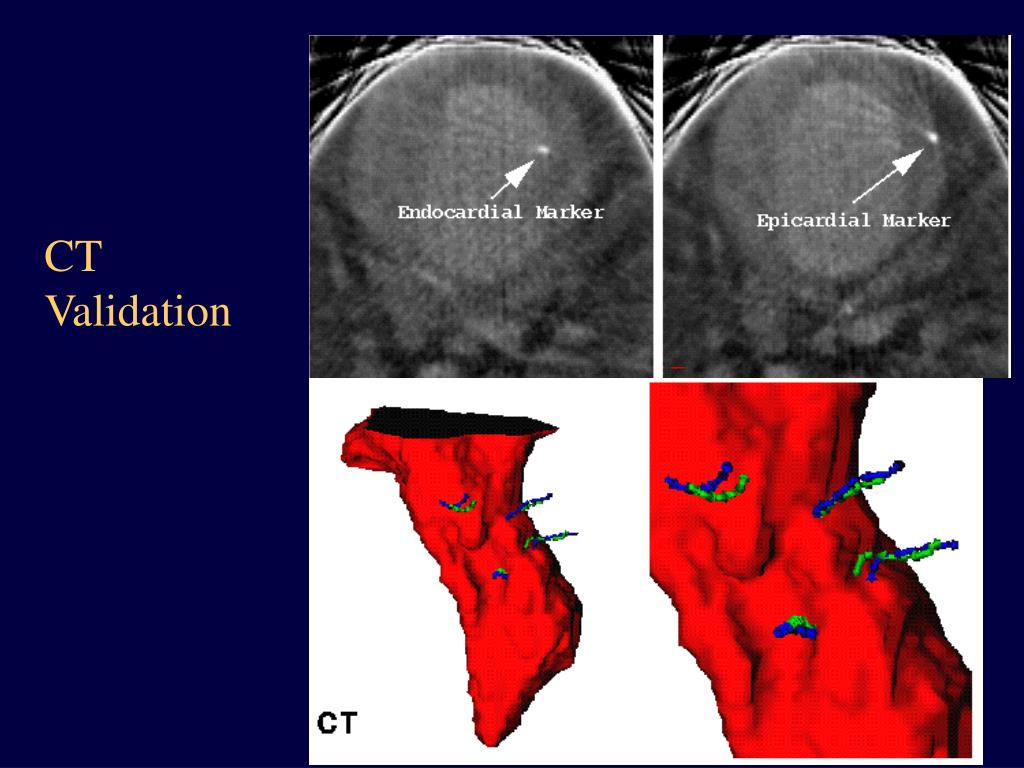 CT Validation

Endocardial Marker

Epicardial Marker

CT